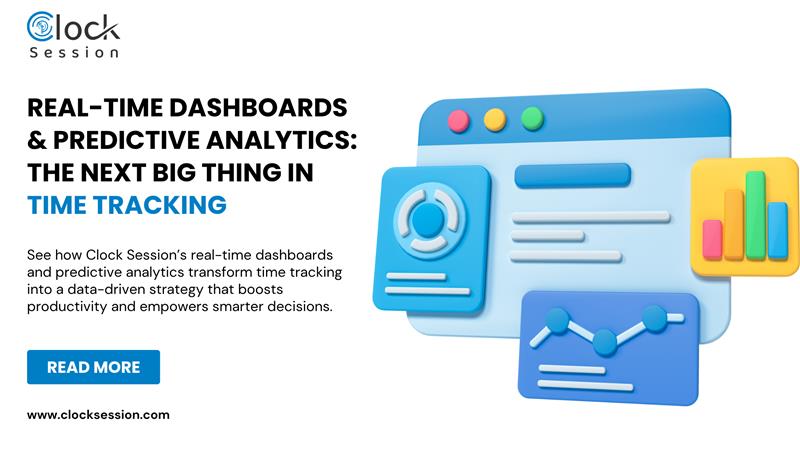 Clock
Session

REAL-TIME DASHBOARDS & PREDICTIVE ANALYTICS: THE NEXT BIG THING IN TIME TRACKING

See how Clock Session's real-time dashboards and predictive analytics transform time tracking into a data-driven strategy that boosts productivity and empowers smarter decisions.

READ MORE

www.clocksession.com